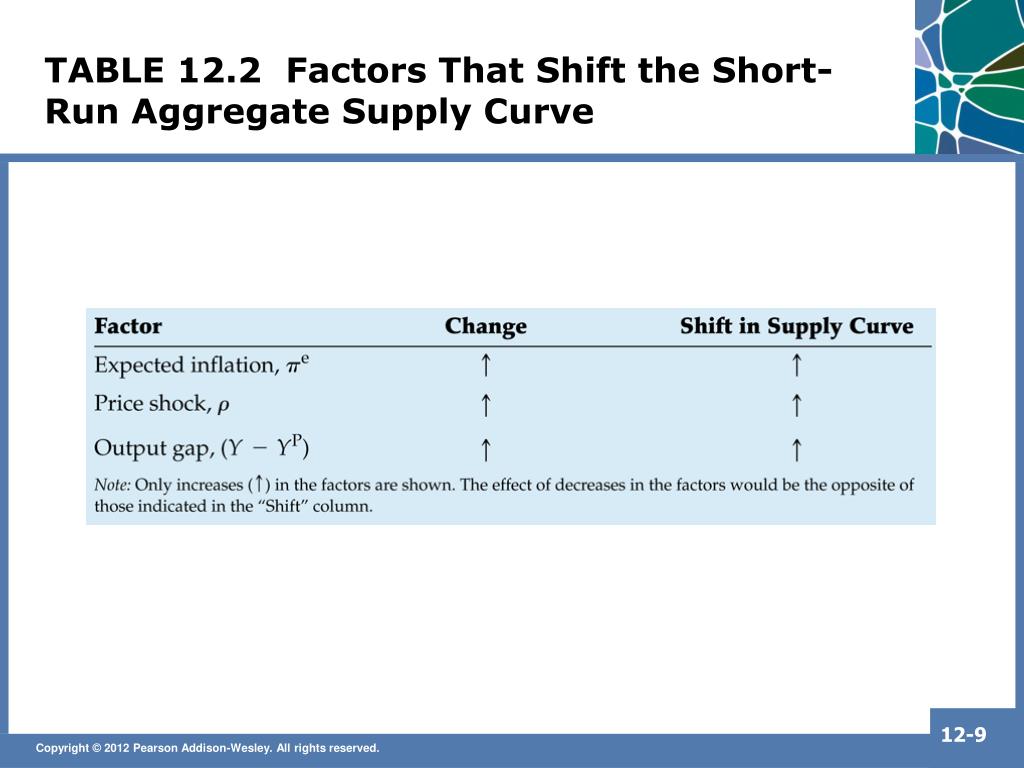 TABLE 12.2 Factors That Shift the Short-Run Aggregate Supply Curve

| Factor | Change | Shift in Supply Curve |
|---|---|---|
| Expected inflation, $\pi^e$ | ↑ | ↑ |
| Price shock, $\rho$ | ↑ | ↑ |
| Output gap, $(Y - Y^P)$ | ↑ | ↑ |

Note: Only increases (↑) in the factors are shown. The effect of decreases in the factors would be the opposite of those indicated in the "Shift" column.

Copyright © 2012 Pearson Addison-Wesley. All rights reserved.

12-9